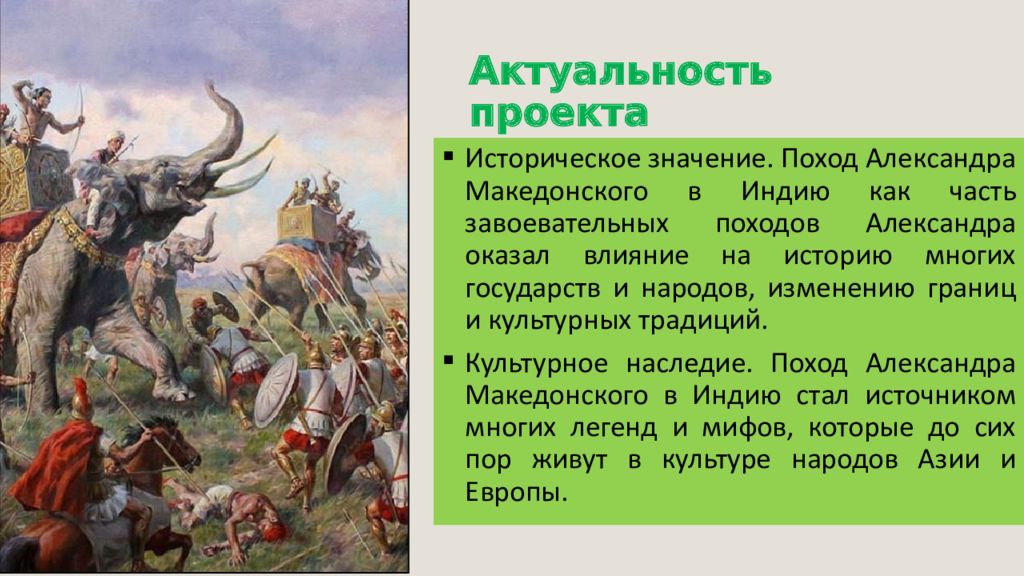 Актуальность проекта

▪ Историческое значение. Поход Александра Македонского в Индию как часть завоевательных походов Александра оказал влияние на историю многих государств и народов, изменению границ и культурных традиций.

▪ Культурное наследие. Поход Александра Македонского в Индию стал источником многих легенд и мифов, которые до сих пор живут в культуре народов Азии и Европы.